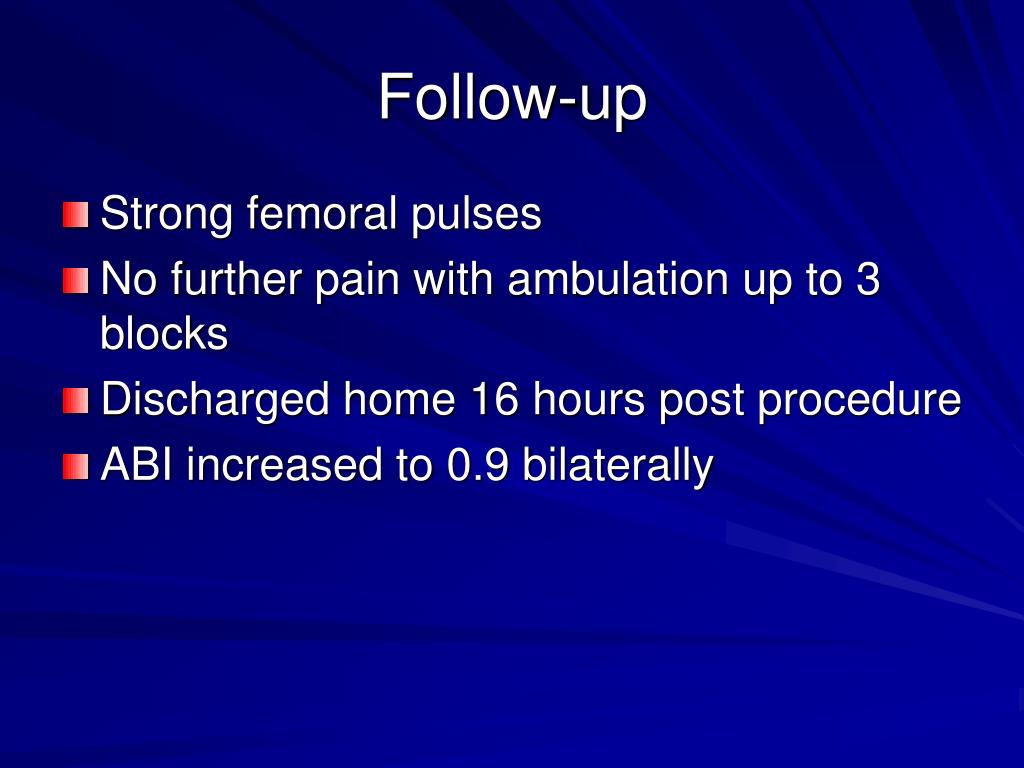 Follow-up

Strong femoral pulses

No further pain with ambulation up to 3 blocks

Discharged home 16 hours post procedure

ABI increased to 0.9 bilaterally